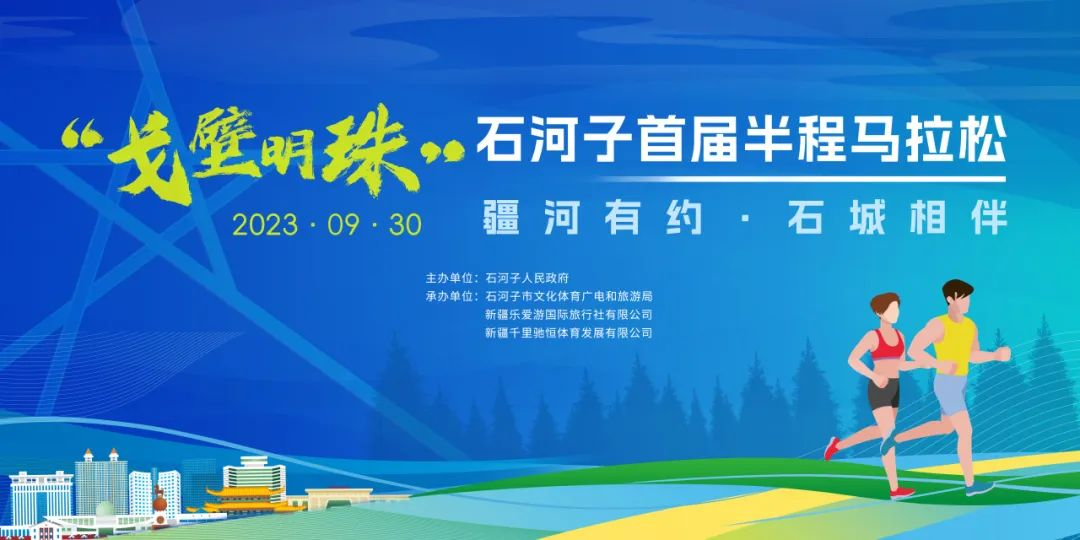 “戈壁明珠”石河子首届半程马拉松

2023 · 09 · 30

疆河有约 · 石城相伴

主办单位：石河子人民政府
承办单位：石河子市文化体育广电和旅游局
新疆乐爱游国际旅行社有限公司
新疆千里驰恒体育发展有限公司